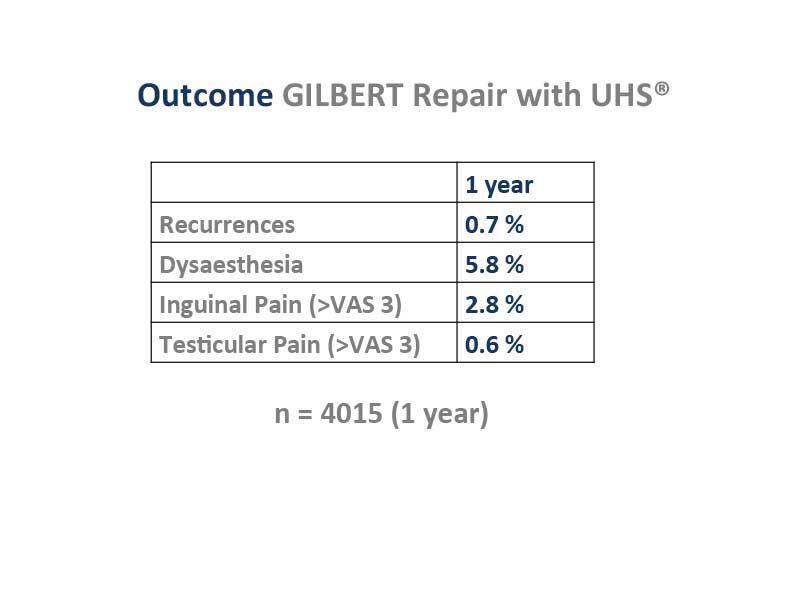 Outcome GILBERT Repair with UHS®

| | 1 year |
|---|---|
| Recurrences | 0.7 % |
| Dysaesthesia | 5.8 % |
| Inguinal Pain (>VAS 3) | 2.8 % |
| Testicular Pain (>VAS 3) | 0.6 % |

n = 4015 (1 year)